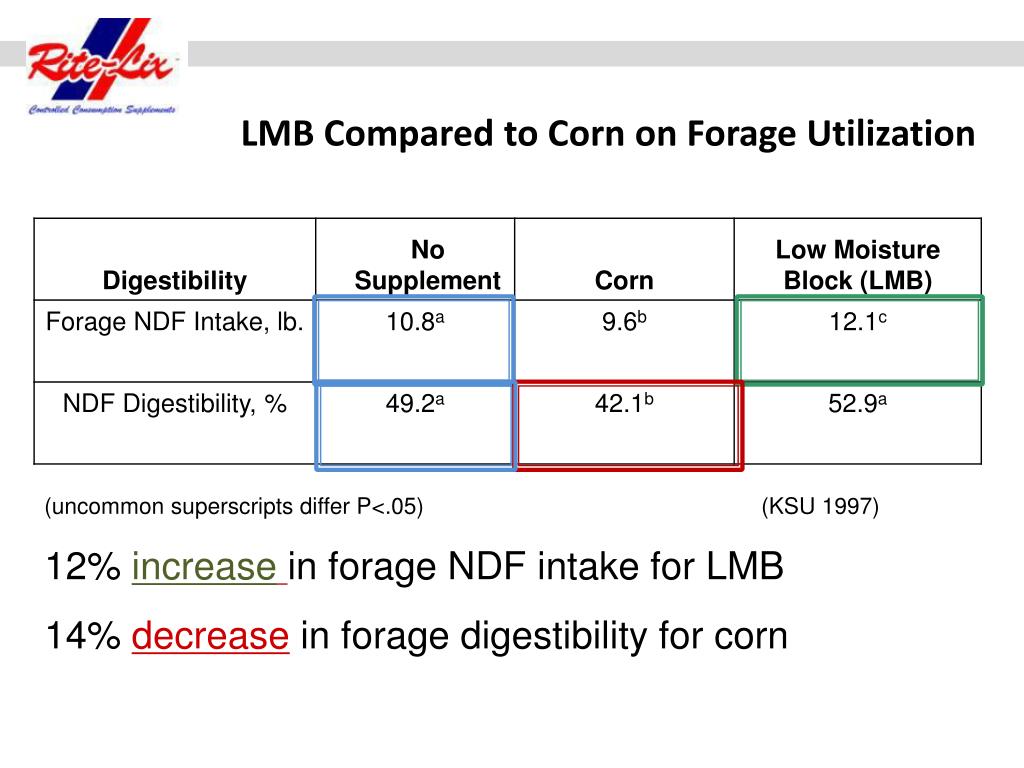 Rite-Lix
Controlled Consumption Supplements

LMB Compared to Corn on Forage Utilization

| Digestibility | No Supplement | Corn | Low Moisture Block (LMB) |
|---|---|---|---|
| Forage NDF Intake, lb. | $10.8^a$ | $9.6^b$ | $12.1^c$ |
| NDF Digestibility, % | $49.2^a$ | $42.1^b$ | $52.9^a$ |

(uncommon superscripts differ P<.05) (KSU 1997)

12% increase in forage NDF intake for LMB

14% decrease in forage digestibility for corn